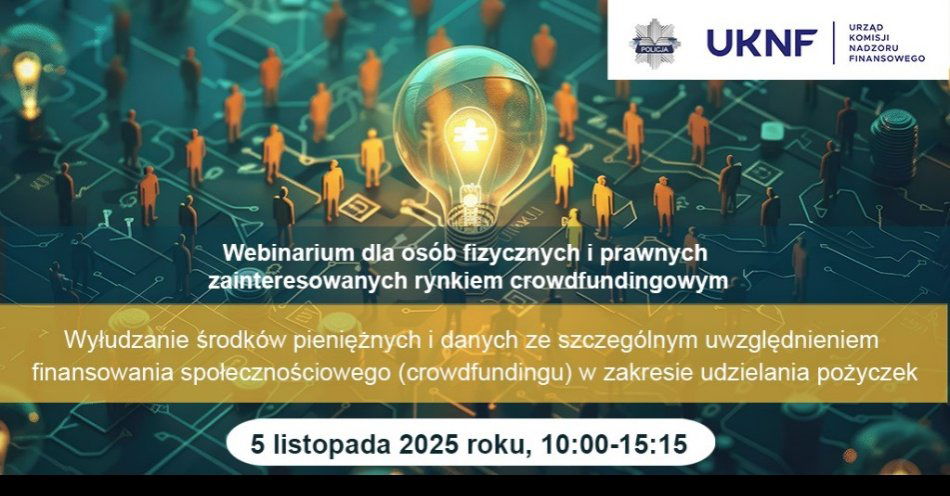 POLICJA

UKNF

URZĄD KOMISJI NADZORU FINANSOWEGO

Webinarium dla osób fizycznych i prawnych zainteresowanych rynkiem crowdfundingowym

Wyłudzanie środków pieniężnych i danych ze szczególnym uwzględnieniem finansowania społecznościowego (crowdfundingu) w zakresie udzielania pożyczek

5 listopada 2025 roku, 10:00-15:15